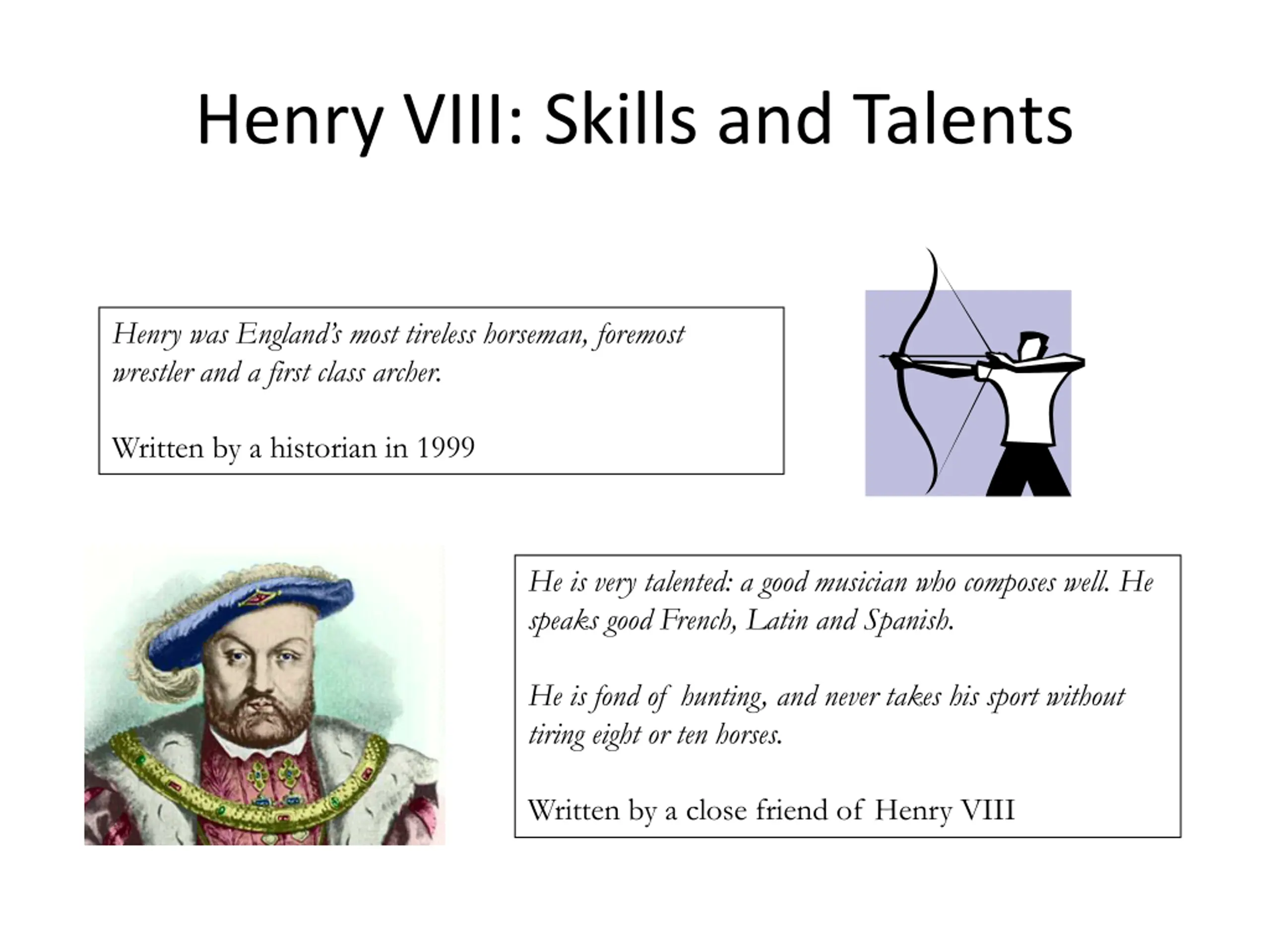 Henry VIII: Skills and Talents

Henry was England's most tireless horseman, foremost wrestler and a first class archer.

Written by a historian in 1999

He is very talented: a good musician who composes well. He speaks good French, Latin and Spanish.

He is fond of hunting, and never takes his sport without tiring eight or ten horses.

Written by a close friend of Henry VIII